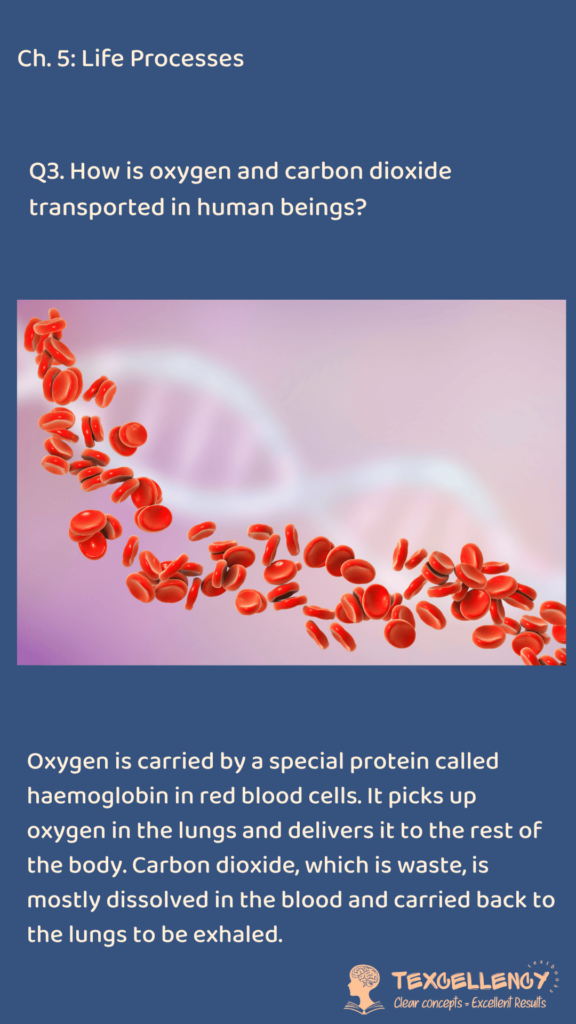 Ch. 5: Life Processes

Q3. How is oxygen and carbon dioxide transported in human beings?

Oxygen is carried by a special protein called haemoglobin in red blood cells. It picks up oxygen in the lungs and delivers it to the rest of the body. Carbon dioxide, which is waste, is mostly dissolved in the blood and carried back to the lungs to be exhaled.

TEXCELLENCY
Clear concepts = Excellent Results